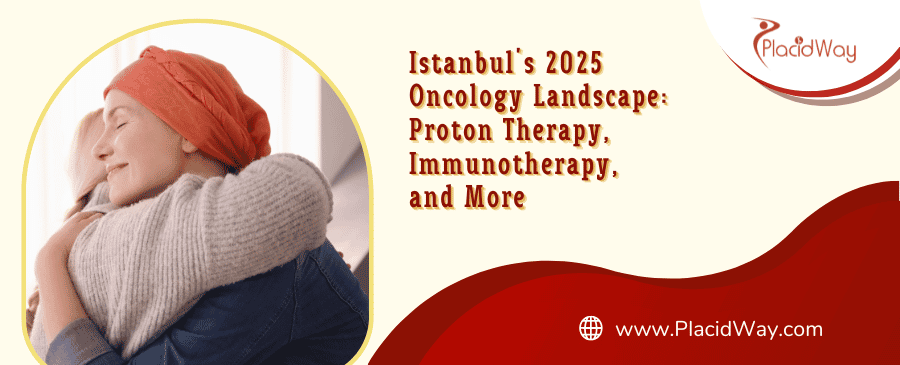 PlacidWay

Istanbul's 2025 Oncology Landscape: Proton Therapy, Immunotherapy, and More

www.PlacidWay.com